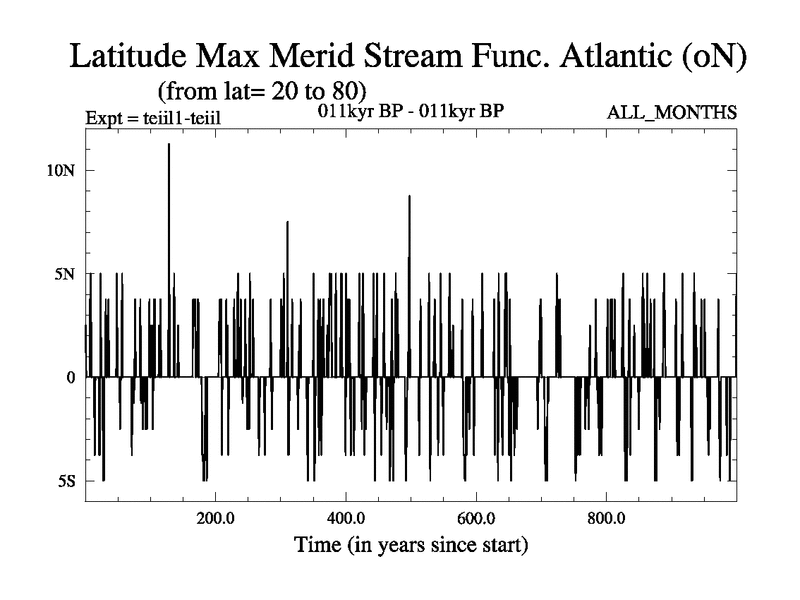 Latitude Max Merid Stream Func. Atlantic (oN)
(from lat= 20 to 80)
Expt = teiil1-teiil
011kyr BP - 011kyr BP
ALL_MONTHS

10N
5N
0
5S

200.0
400.0
600.0
800.0
Time (in years since start)